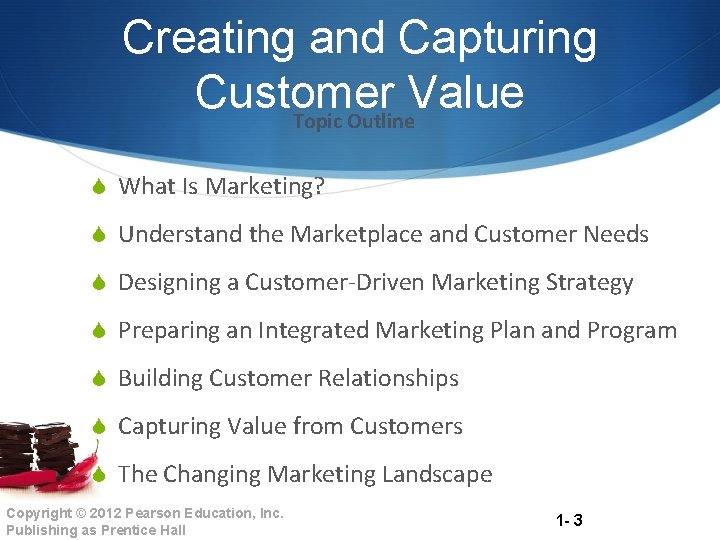 Creating and Capturing Customer Value

Topic Outline

What Is Marketing?

Understand the Marketplace and Customer Needs

Designing a Customer-Driven Marketing Strategy

Preparing an Integrated Marketing Plan and Program

Building Customer Relationships

Capturing Value from Customers

The Changing Marketing Landscape

Copyright © 2012 Pearson Education, Inc. Publishing as Prentice Hall

1- 3